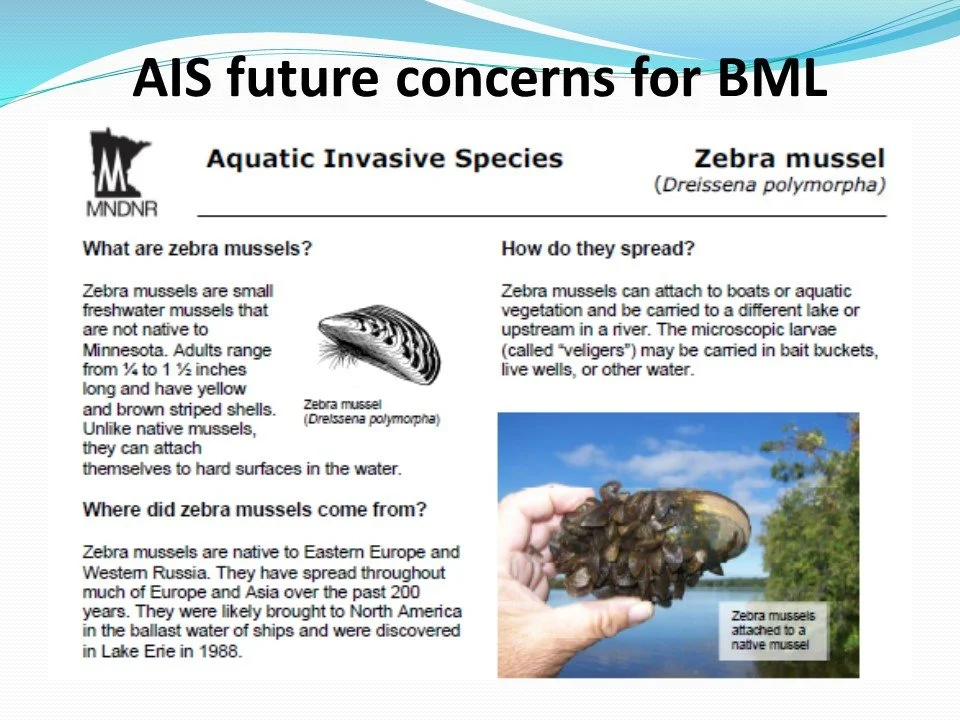 AIS future concerns for BML

MNDNR

Aquatic Invasive Species

Zebra mussel
(Dreissena polymorpha)

What are zebra mussels?

Zebra mussels are small freshwater mussels that are not native to Minnesota. Adults range from ¼ to 1 ½ inches long and have yellow and brown striped shells. Unlike native mussels, they can attach themselves to hard surfaces in the water.

Zebra mussel
(Dreissena polymorpha)

Where did zebra mussels come from?

Zebra mussels are native to Eastern Europe and Western Russia. They have spread throughout much of Europe and Asia over the past 200 years. They were likely brought to North America in the ballast water of ships and were discovered in Lake Erie in 1988.

How do they spread?

Zebra mussels can attach to boats or aquatic vegetation and be carried to a different lake or upstream in a river. The microscopic larvae (called "veligers") may be carried in bait buckets, live wells, or other water.

Zebra mussels attached to a native mussel